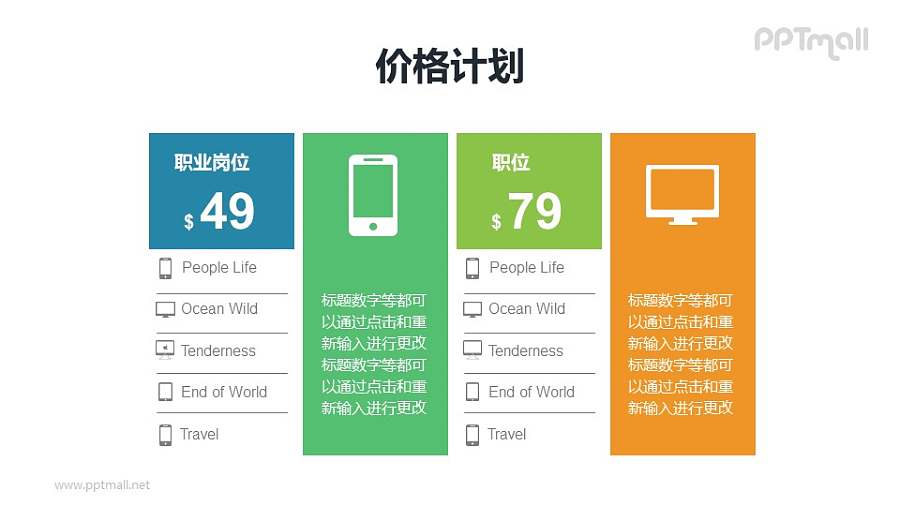 PPTmall

价格计划

职业岗位

$ 49

People Life

Ocean Wild

Tenderness

End of World

Travel

标题数字等都可以通过点击和重新输入进行更改标题数字等都可以通过点击和重新输入进行更改

职位

$ 79

People Life

Ocean Wild

Tenderness

End of World

Travel

标题数字等都可以通过点击和重新输入进行更改标题数字等都可以通过点击和重新输入进行更改

www.pptmall.net